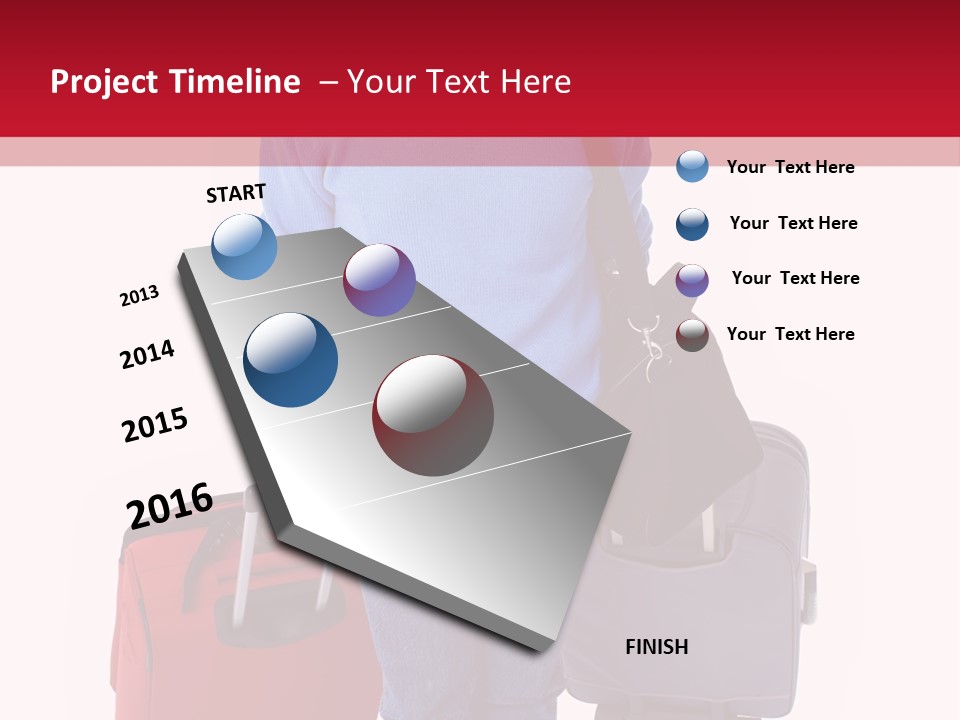 Project Timeline – Your Text Here

START

2013

2014

2015

2016

FINISH

Your Text Here

Your Text Here

Your Text Here

Your Text Here